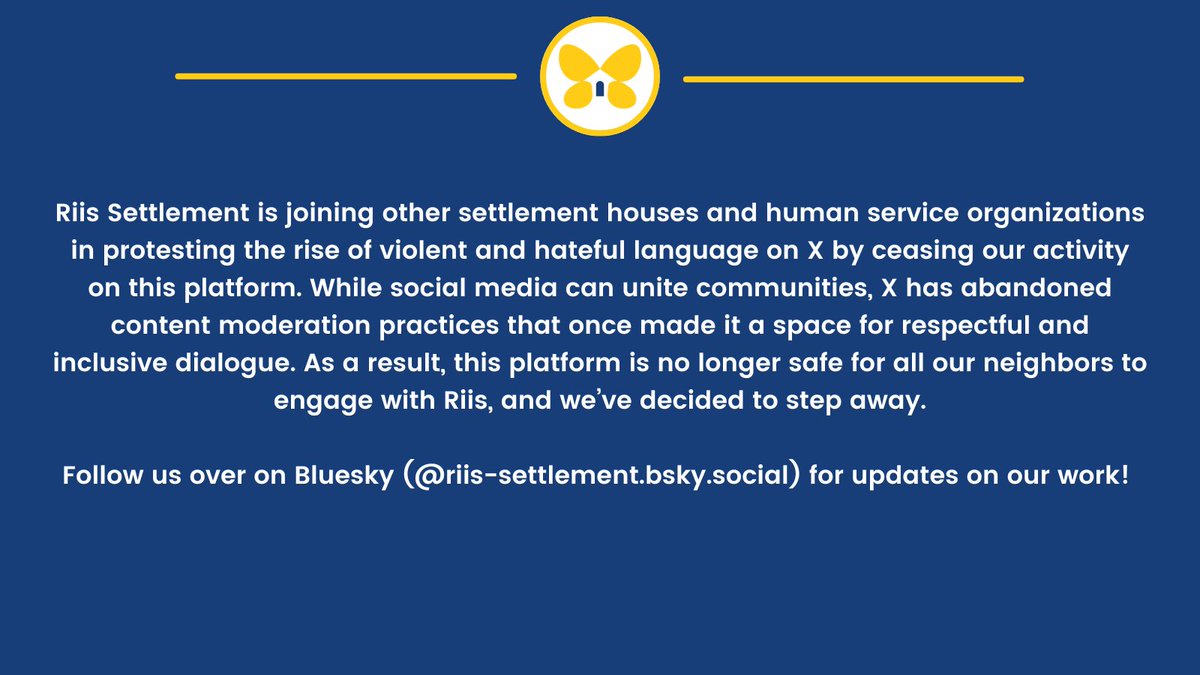 Riis Settlement is joining other settlement houses and human service organizations in protesting the rise of violent and hateful language on X by ceasing our activity on this platform. While social media can unite communities, X has abandoned content moderation practices that once made it a space for respectful and inclusive dialogue. As a result, this platform is no longer safe for all our neighbors to engage with Riis, and we've decided to step away.

Follow us over on Bluesky (@riis-settlement.bsky.social) for updates on our work!